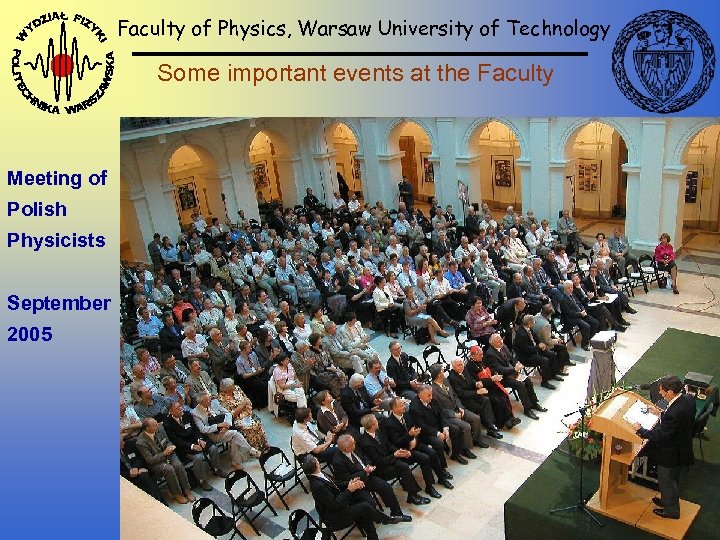 WYDZIAŁ FIZYKI POLITECHNIKA WARSZAWSKA

Faculty of Physics, Warsaw University of Technology

Some important events at the Faculty

Meeting of Polish Physicists

September 2005